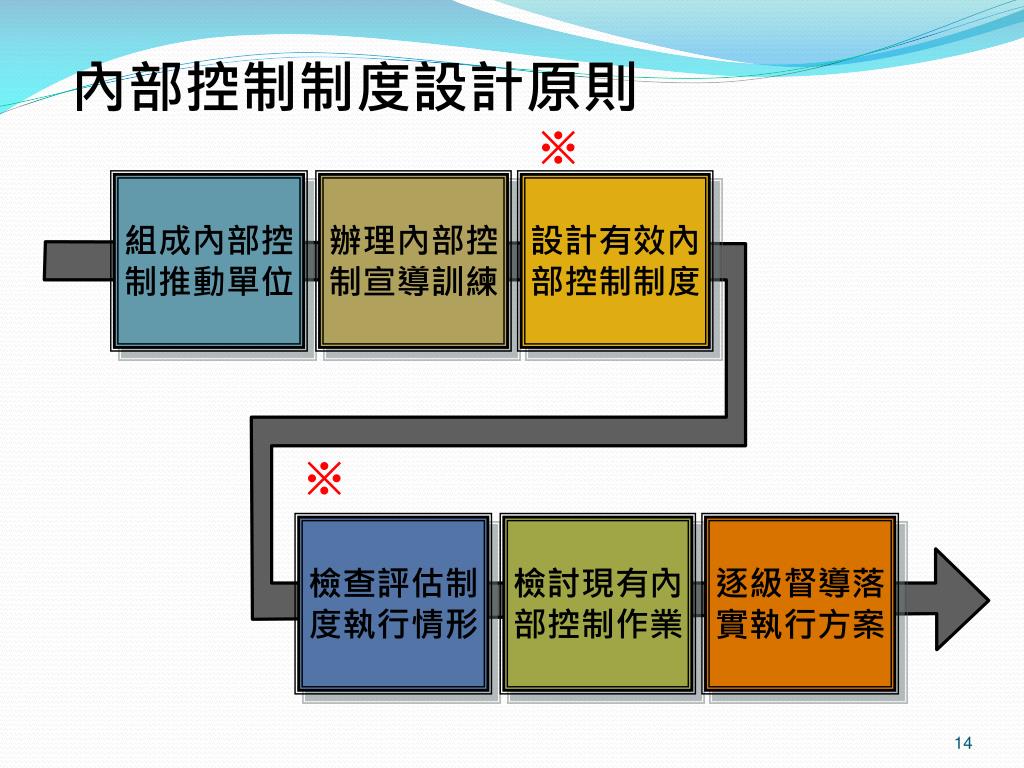 內部控制制度設計原則

※

組成內部控制推動單位

辦理內部控制宣導訓練

設計有效內部控制制度

※

檢查評估制度執行情形

檢討現有內部控制作業

逐級督導落實執行方案

14